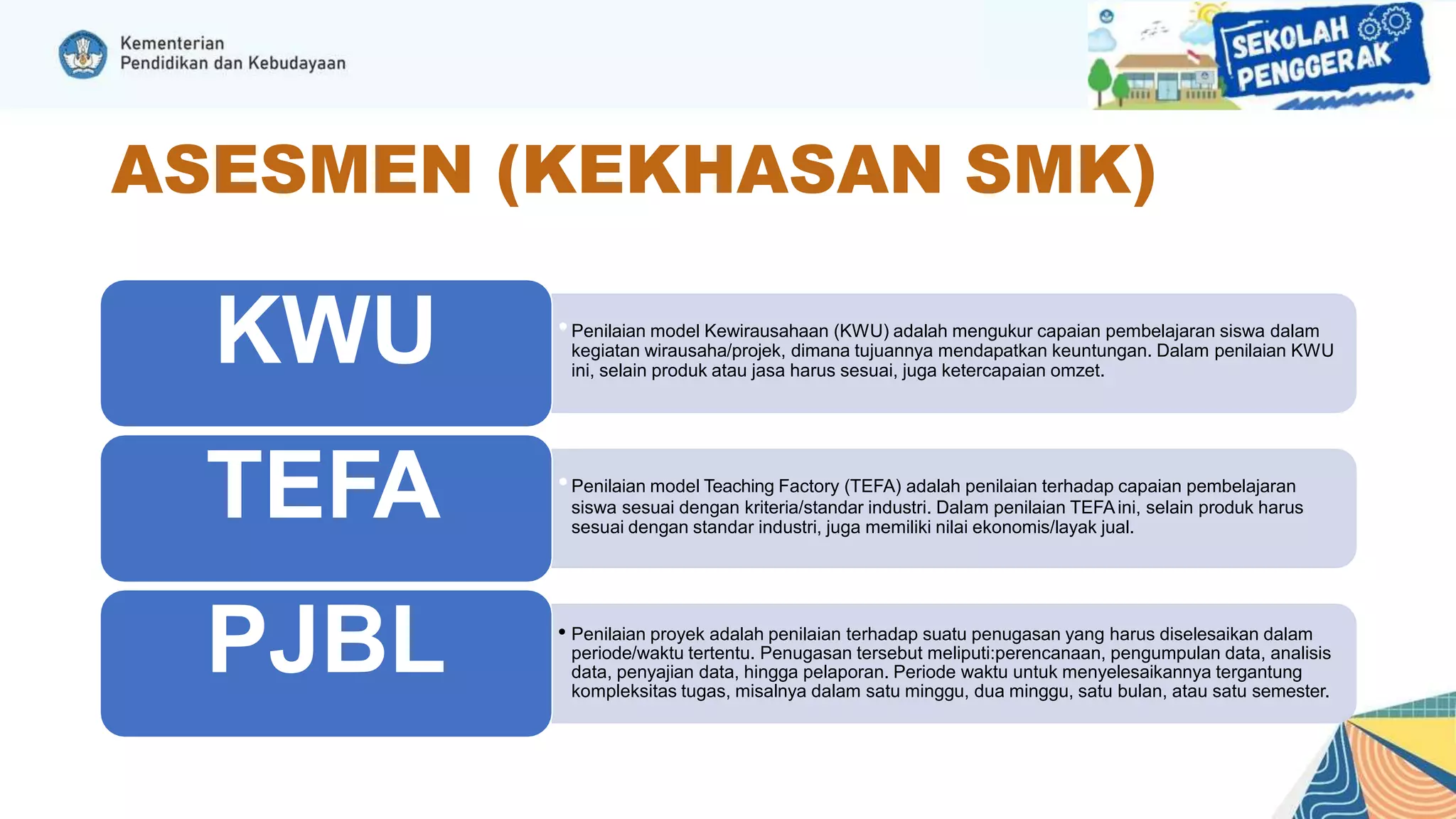 Kementerian
Pendidikan dan Kebudayaan

SEKOLAH PENGGERAK

ASESMEN (KEKHASAN SMK)

KWU

• Penilaian model Kewirausahaan (KWU) adalah mengukur capaian pembelajaran siswa dalam kegiatan wirausaha/projek, dimana tujuannya mendapatkan keuntungan. Dalam penilaian KWU ini, selain produk atau jasa harus sesuai, juga ketercapaian omzet.

TEFA

• Penilaian model Teaching Factory (TEFA) adalah penilaian terhadap capaian pembelajaran siswa sesuai dengan kriteria/standar industri. Dalam penilaian TEFA ini, selain produk harus sesuai dengan standar industri, juga memiliki nilai ekonomis/layak jual.

PJBL

• Penilaian proyek adalah penilaian terhadap suatu penugasan yang harus diselesaikan dalam periode/waktu tertentu. Penugasan tersebut meliputi:perencanaan, pengumpulan data, analisis data, penyajian data, hingga pelaporan. Periode waktu untuk menyelesaikannya tergantung kompleksitas tugas, misalnya dalam satu minggu, dua minggu, satu bulan, atau satu semester.